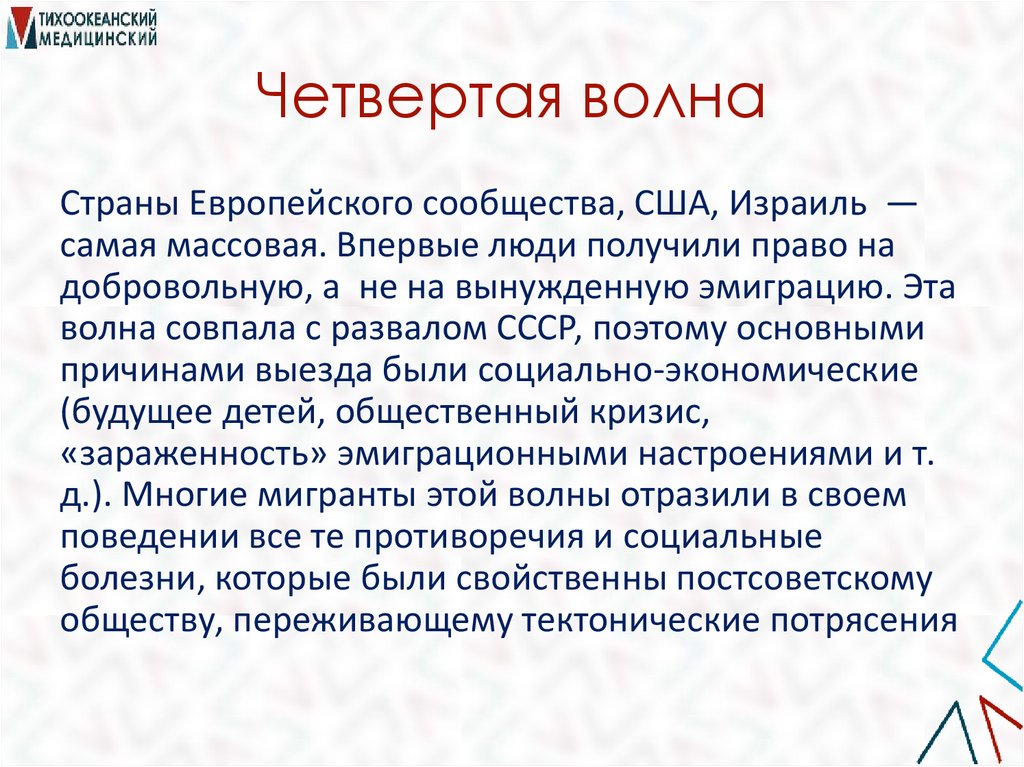 ТИХООКЕАНСКИЙ
МЕДИЦИНСКИЙ

Четвертая волна

Страны Европейского сообщества, США, Израиль — самая массовая. Впервые люди получили право на добровольную, а не на вынужденную эмиграцию. Эта волна совпала с развалом СССР, поэтому основными причинами выезда были социально-экономические (будущее детей, общественный кризис, «зараженность» эмиграционными настроениями и т. д.). Многие мигранты этой волны отразили в своем поведении все те противоречия и социальные болезни, которые были свойственны постсоветскому обществу, переживающему тектонические потрясения